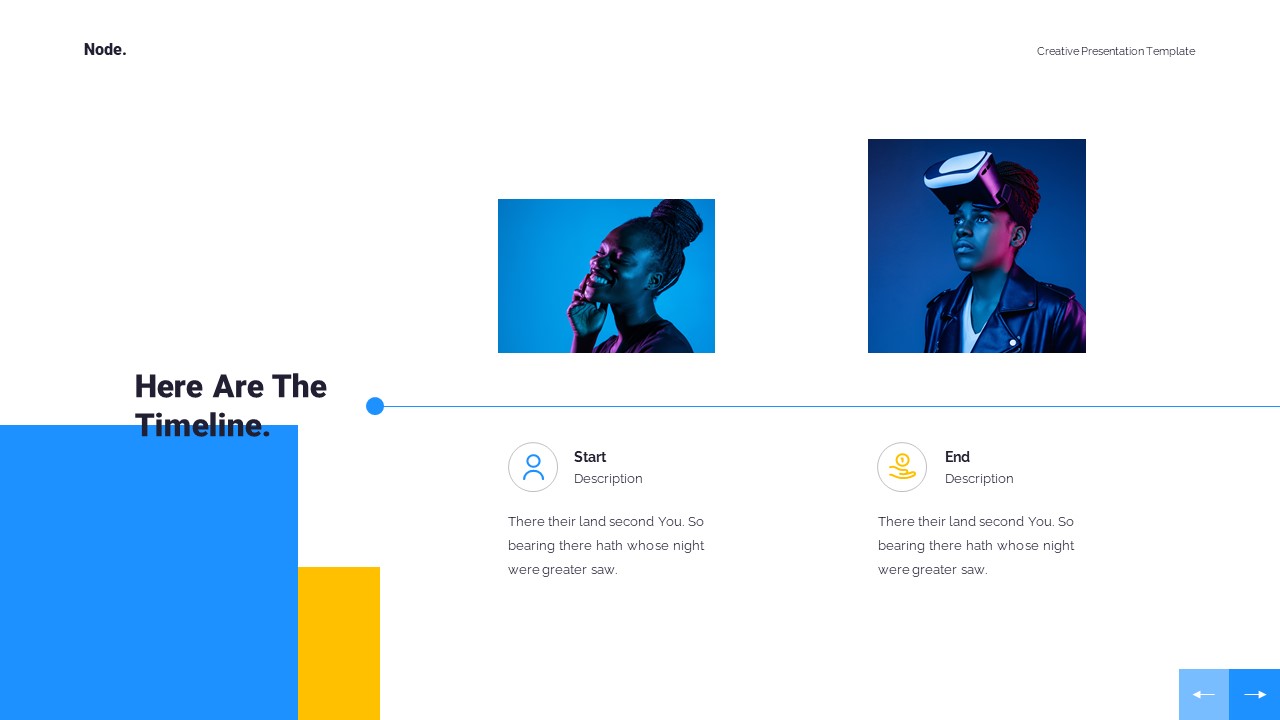 Node.

Creative Presentation Template

Here Are The Timeline.

Start
Description

There their land second You. So bearing there hath whose night were greater saw.

End
Description

There their land second You. So bearing there hath whose night were greater saw.